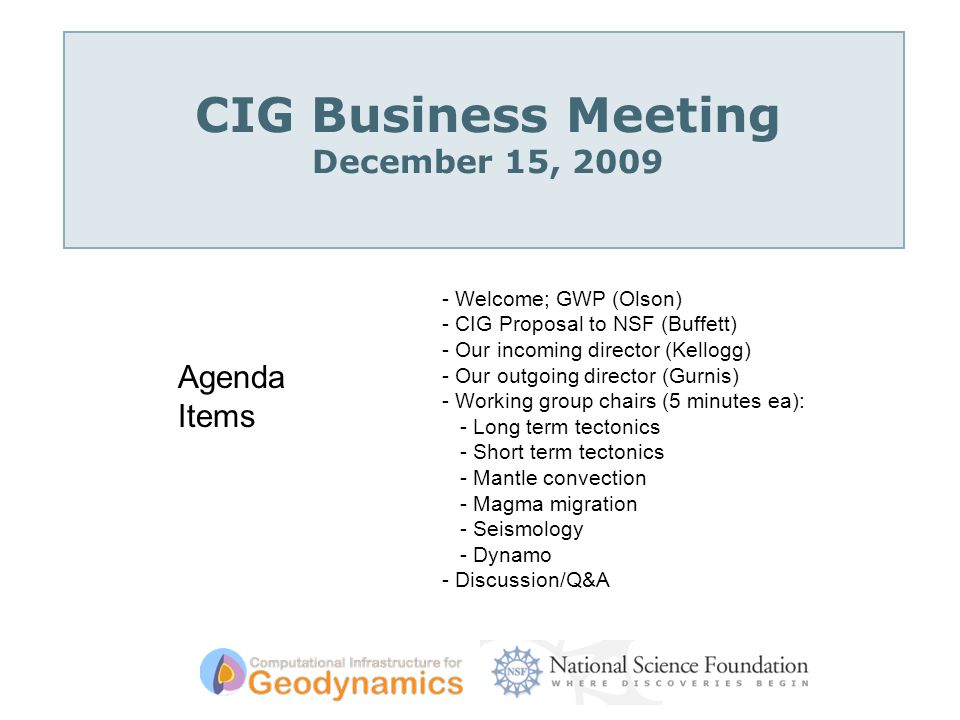 CIG Business Meeting
December 15, 2009

Agenda Items

- Welcome; GWP (Olson)
- CIG Proposal to NSF (Buffett)
- Our incoming director (Kellogg)
- Our outgoing director (Gurnis)
- Working group chairs (5 minutes ea):
- Long term tectonics
- Short term tectonics
- Mantle convection
- Magma migration
- Seismology
- Dynamo
- Discussion/Q&A

Computational Infrastructure for Geodynamics

NSF National Science Foundation
WHERE DISCOVERIES BEGIN